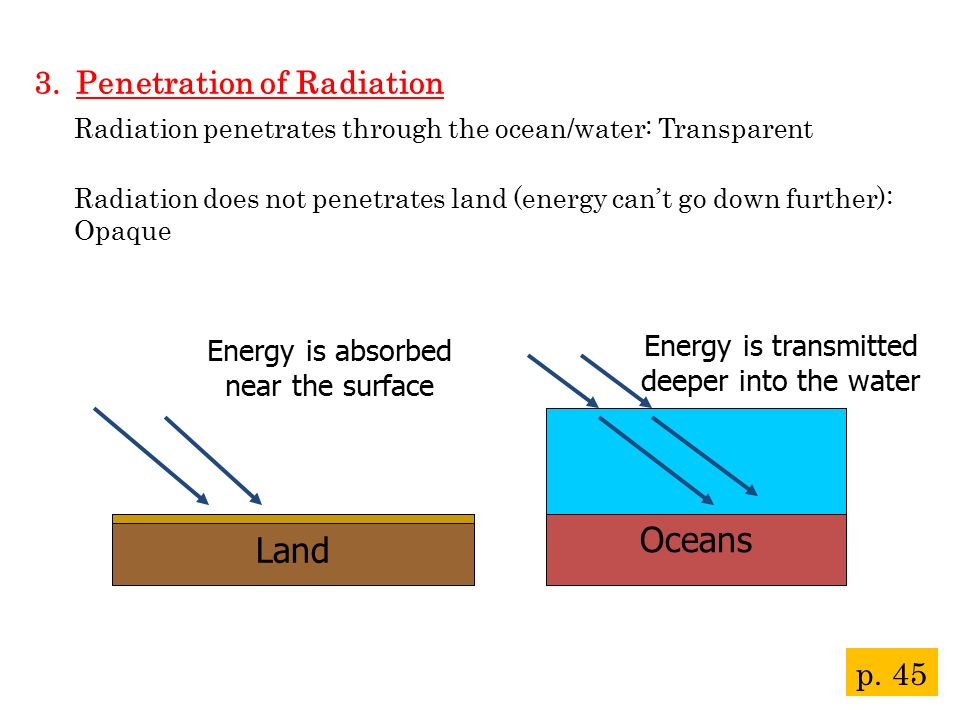 3. Penetration of Radiation

Radiation penetrates through the ocean/water: Transparent

Radiation does not penetrates land (energy can't go down further): Opaque

Energy is absorbed near the surface

Energy is transmitted deeper into the water

Land

Oceans

p. 45